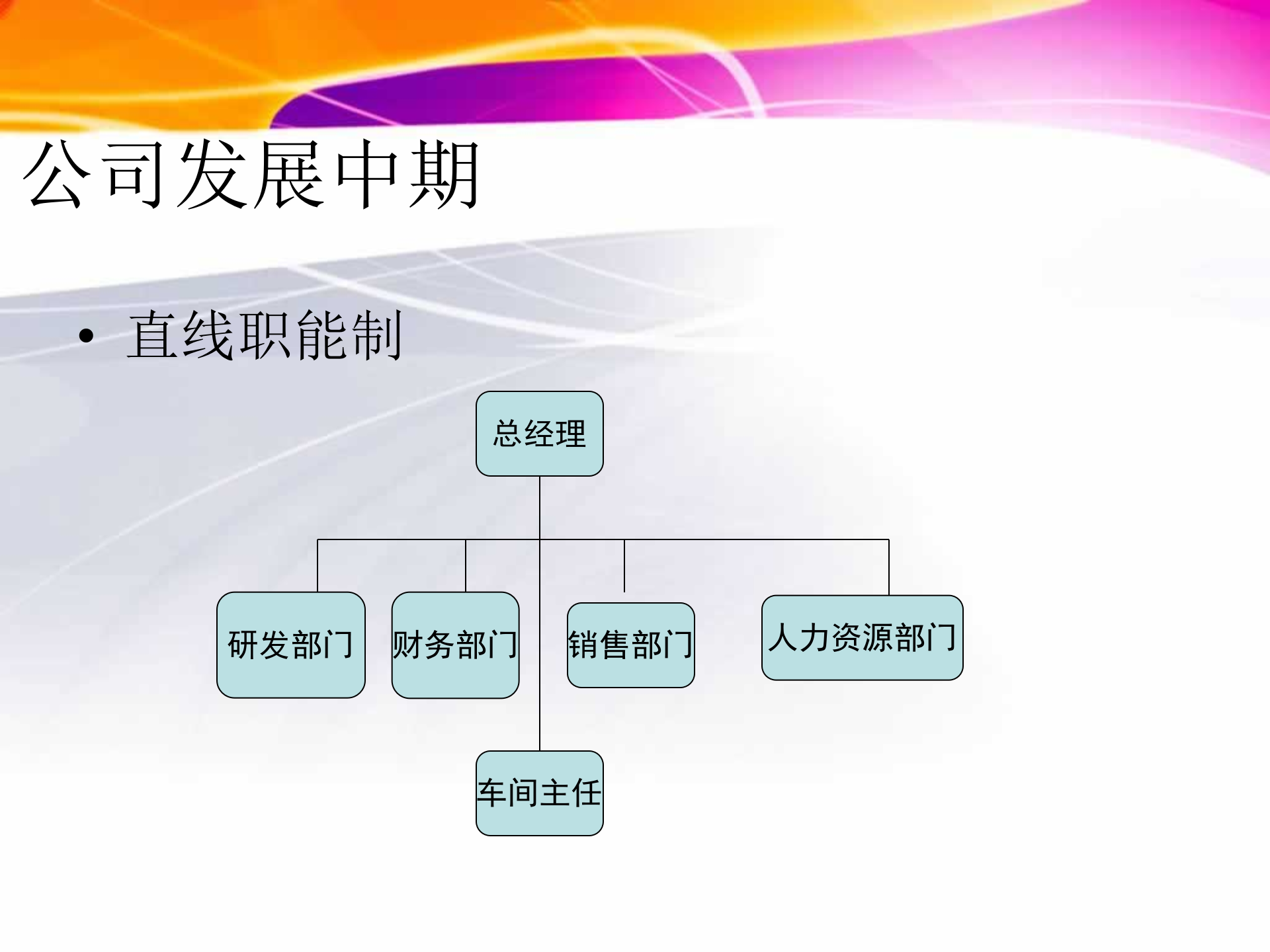 公司发展中期

• 直线职能制

总经理

研发部门

财务部门

销售部门

人力资源部门

车间主任